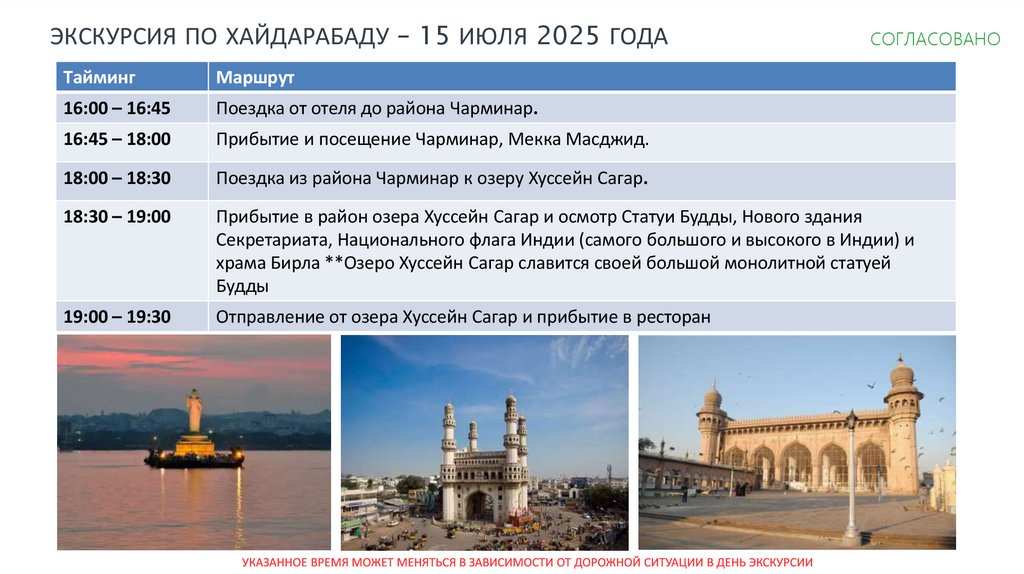 ЭКСКУРСИЯ ПО ХАЙДАРАБАДУ – 15 ИЮЛЯ 2025 ГОДА

СОГЛАСОВАНО

| Тайминг | Маршрут |
|---|---|
| 16:00 – 16:45 | Поездка от отеля до района Чарминар. |
| 16:45 – 18:00 | Прибытие и посещение Чарминар, Мекка Масджид. |
| 18:00 – 18:30 | Поездка из района Чарминар к озеру Хуссейн Сагар. |
| 18:30 – 19:00 | Прибытие в район озера Хуссейн Сагар и осмотр Статуи Будды, Нового здания Секретариата, Национального флага Индии (самого большого и высокого в Индии) и храма Бирла **Озеро Хуссейн Сагар славится своей большой монолитной статуей Будды |
| 19:00 – 19:30 | Отправление от озера Хуссейн Сагар и прибытие в ресторан |

УКАЗАННОЕ ВРЕМЯ МОЖЕТ МЕНЯТЬСЯ В ЗАВИСИМОСТИ ОТ ДОРОЖНОЙ СИТУАЦИИ В ДЕНЬ ЭКСКУРСИИ